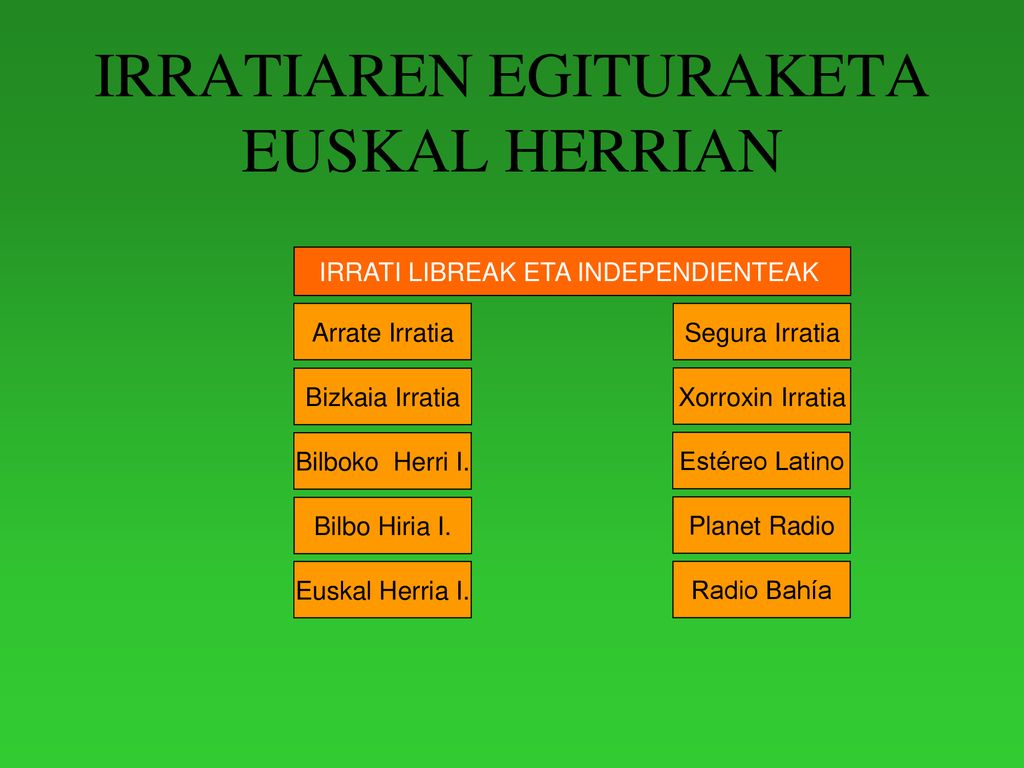 IRRATIAREN EGITURAKETA EUSKAL HERRIAN

IRRATI LIBREAK ETA INDEPENDIENTEAK

Arrate Irratia

Bizkaia Irratia

Bilboko Herri I.

Bilbo Hiria I.

Euskal Herria I.

Segura Irratia

Xorroxin Irratia

Estéreo Latino

Planet Radio

Radio Bahía